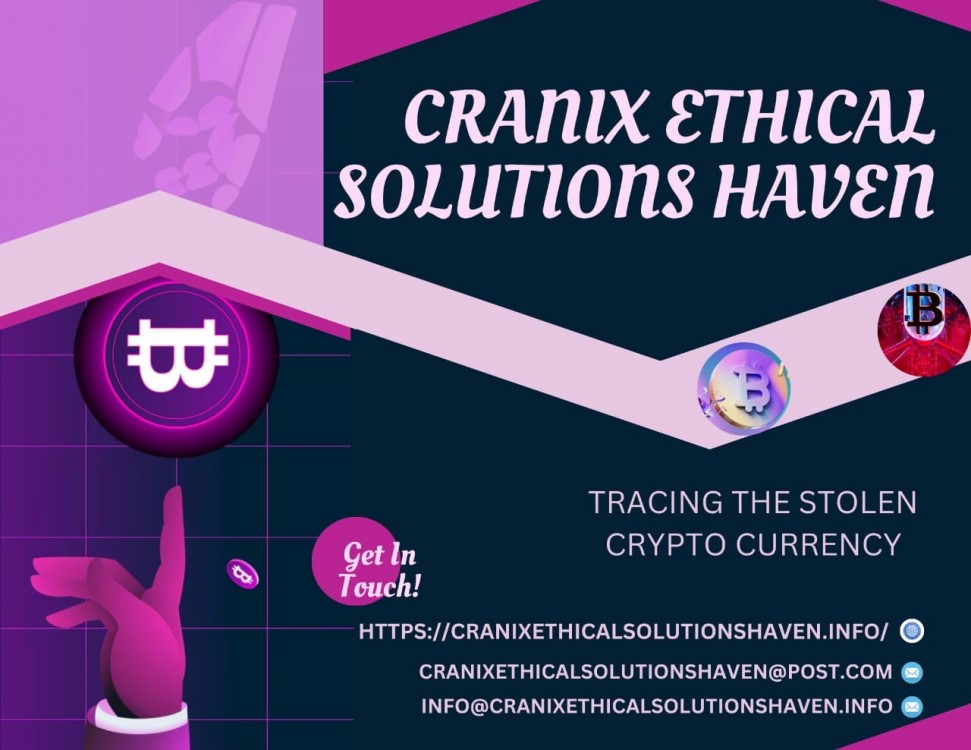 CRANIX ETHICAL SOLUTIONS HAVEN

TRACING THE STOLEN CRYPTO CURRENCY

Get In Touch!

HTTPS://CRANIXETHICALSOLUTIONSHAVEN.INFO/

CRANIXETHICALSOLUTIONSHAVEN@POST.COM

INFO@CRANIXETHICALSOLUTIONSHAVEN.INFO